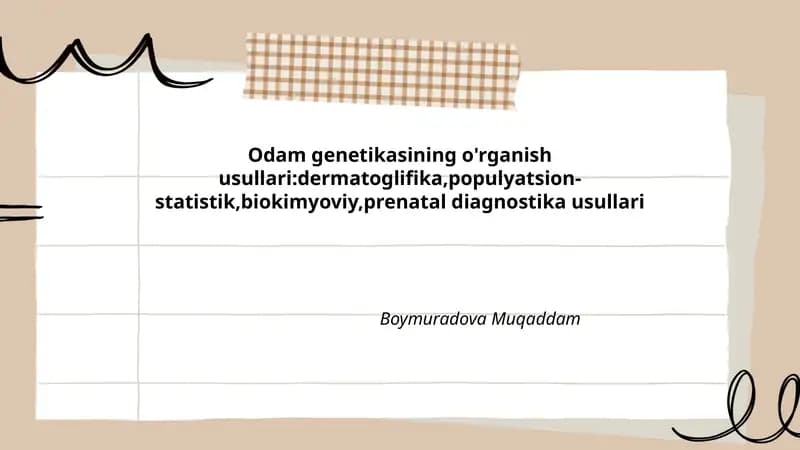 Odam genetikasining o'rganish usullari:dermatoglifika,populyatsion-statistik,biokimyoviy,prenatal diagnostika usullari

Boymuradova Muqaddam